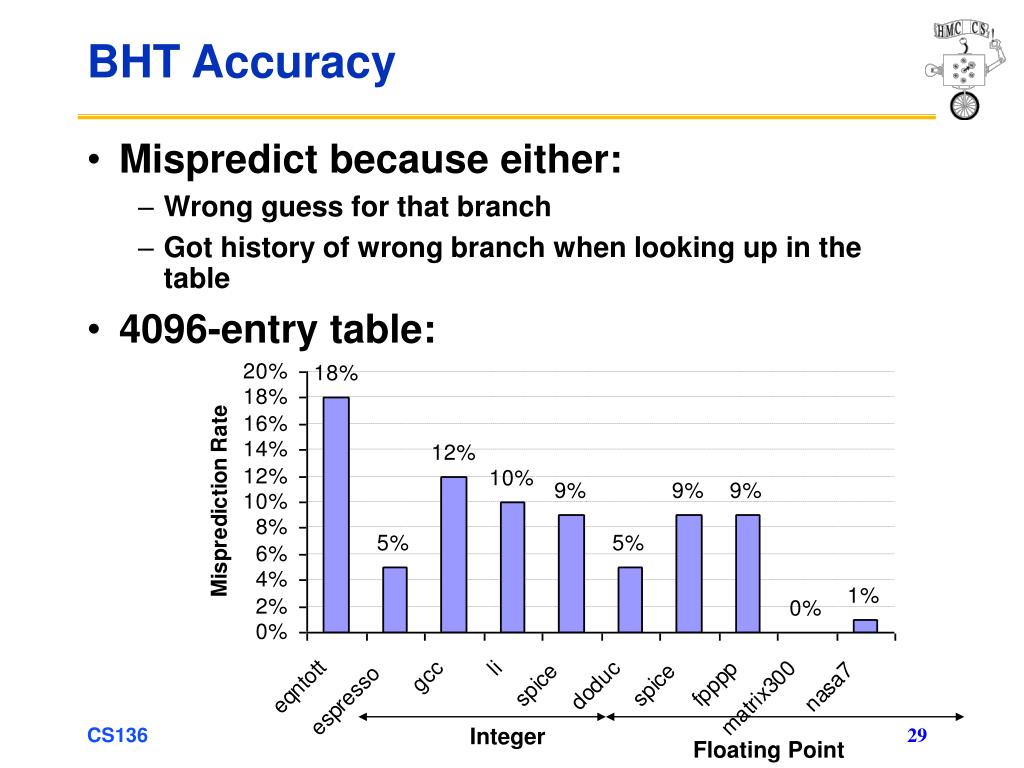 BHT Accuracy

HMC CS

• Mispredict because either:
– Wrong guess for that branch
– Got history of wrong branch when looking up in the table

• 4096-entry table:

Misprediction Rate

20%
18%
16%
14%
12%
10%
8%
6%
4%
2%
0%

18%
5%
12%
10%
9%
5%
9%
9%
0%
1%

eqntott
espresso
gcc
li
spice
doduc
spice
fpppp
matrix300
nasa7

Integer
Floating Point

CS136
29